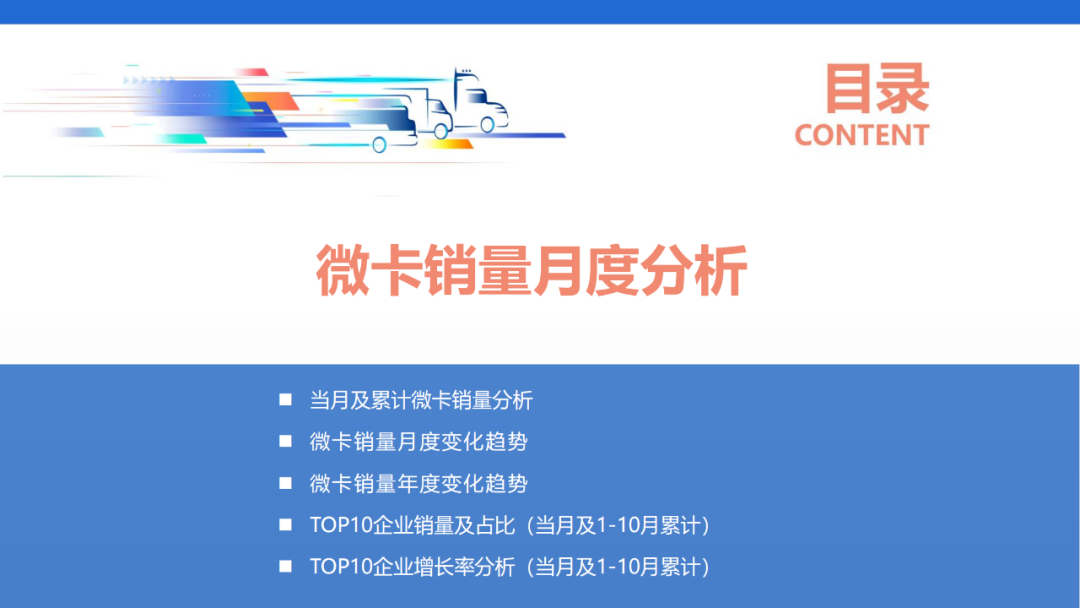 目录
CONTENT

微卡销量月度分析

■ 当月及累计微卡销量分析
■ 微卡销量月度变化趋势
■ 微卡销量年度变化趋势
■ TOP10企业销量及占比（当月及1-10月累计）
■ TOP10企业增长率分析（当月及1-10月累计）